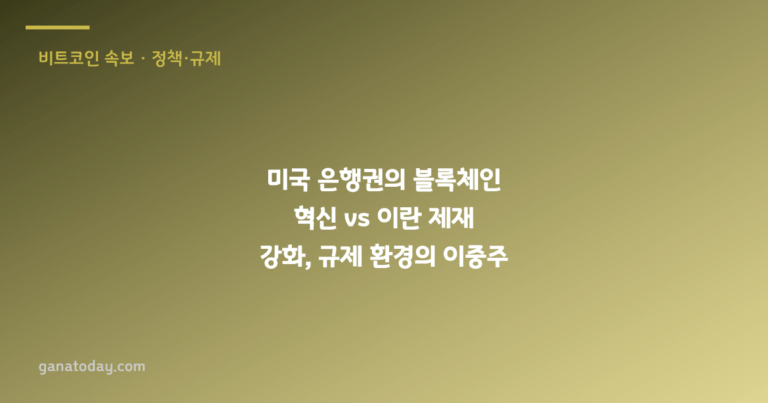 비트코인 속보 · 정책·규제

미국 은행권의 블록체인
혁신 vs 이란 제재
강화, 규제 환경의 이중주

ganatoday.com